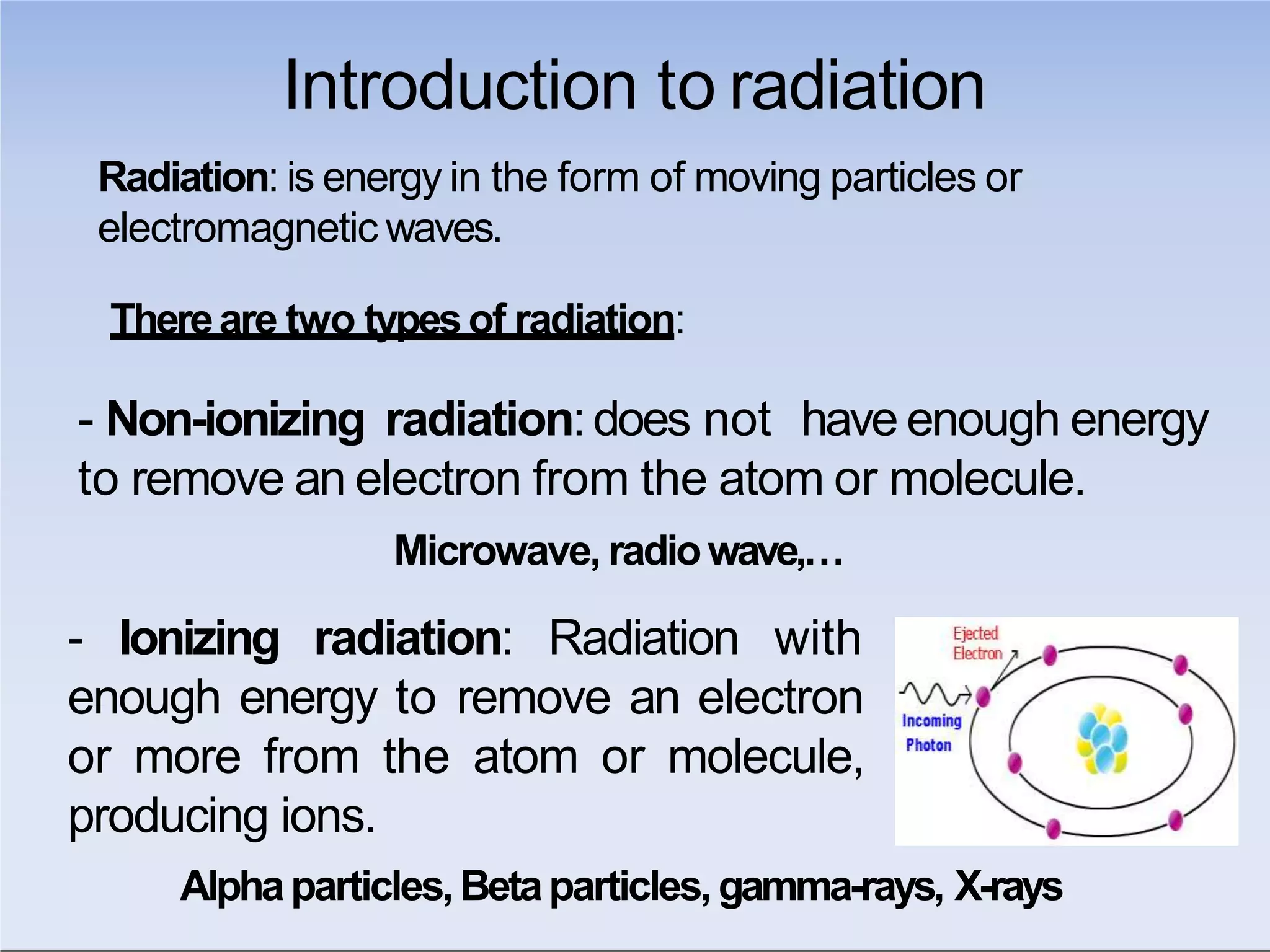 Introduction to radiation

Radiation: is energy in the form of moving particles or electromagnetic waves.

There are two types of radiation:

- Non-ionizing radiation: does not have enough energy to remove an electron from the atom or molecule.

Microwave, radio wave,…

- Ionizing radiation: Radiation with enough energy to remove an electron or more from the atom or molecule, producing ions.

Ejected Electron

Incoming Photon

Alpha particles, Beta particles, gamma-rays, X-rays